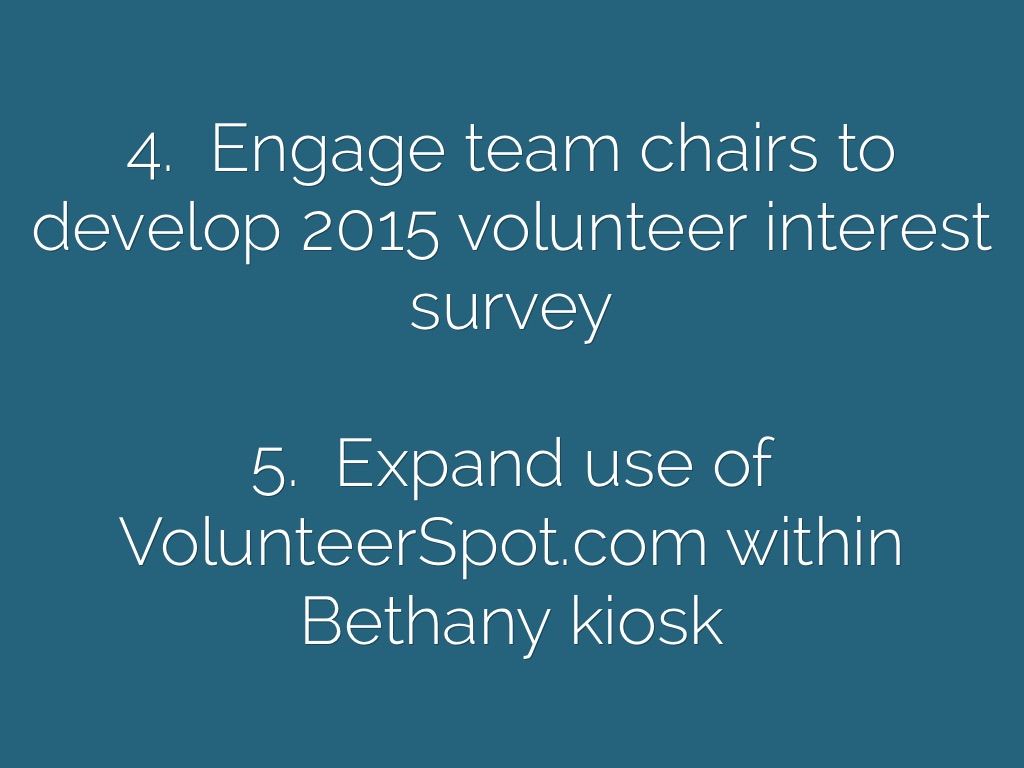 4. Engage team chairs to develop 2015 volunteer interest survey

5. Expand use of VolunteerSpot.com within Bethany kiosk